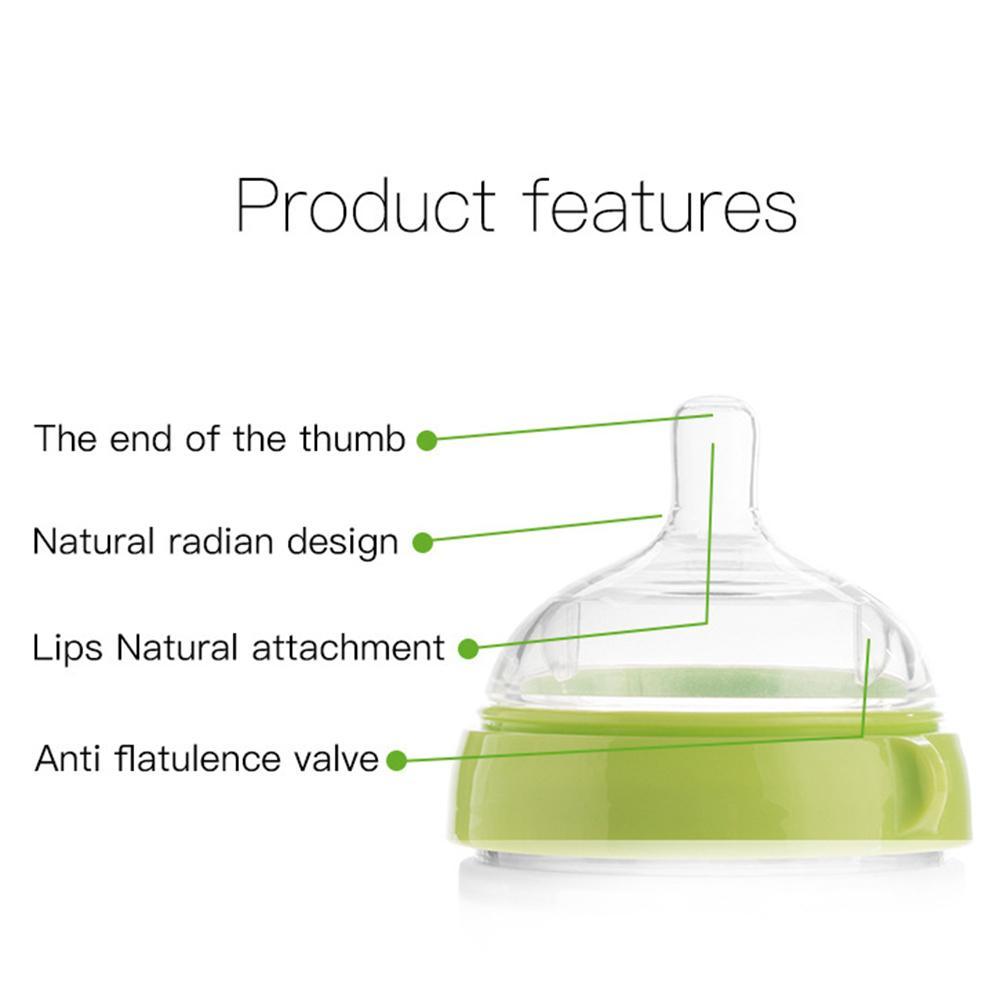 Product features

The end of the thumb

Natural radian design

Lips Natural attachment

Anti flatulence valve